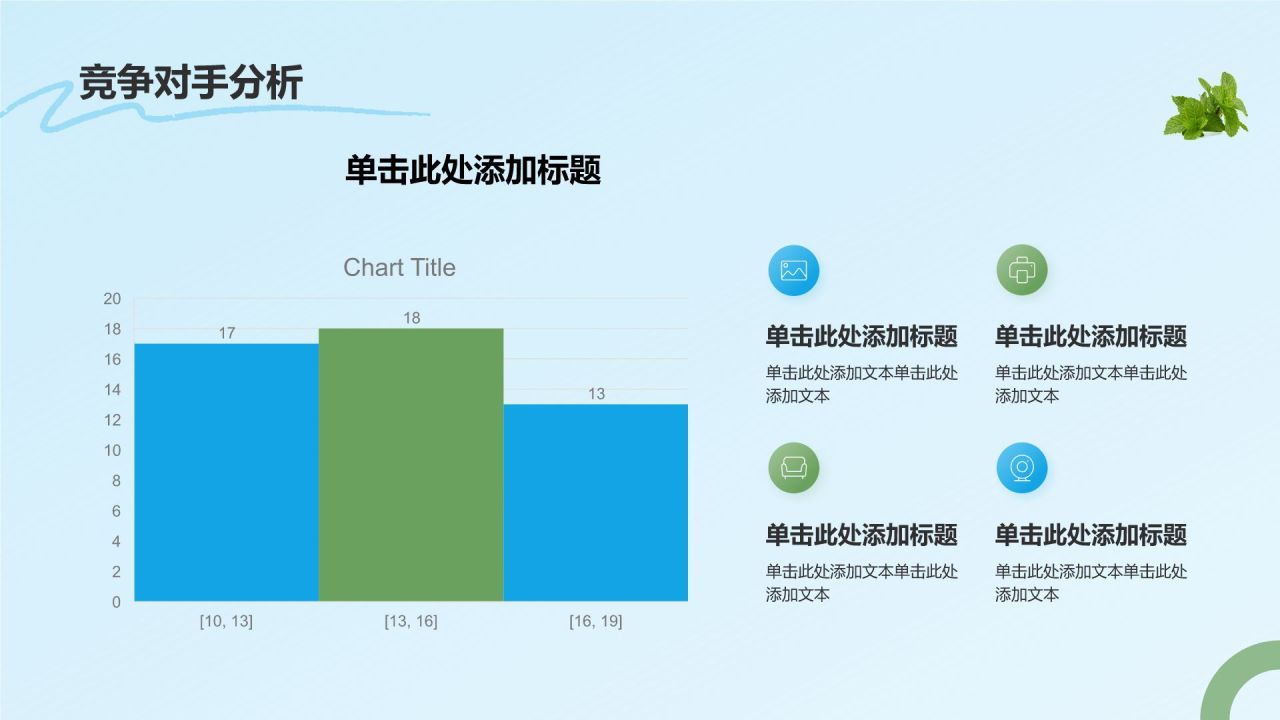 竞争对手分析

单击此处添加标题

Chart Title

20
18
16
14
12
10
8
6
4
2
0

17
18
13

[10, 13]
[13, 16]
[16, 19]

单击此处添加标题
单击此处添加文本单击此处添加文本

单击此处添加标题
单击此处添加文本单击此处添加文本

单击此处添加标题
单击此处添加文本单击此处添加文本

单击此处添加标题
单击此处添加文本单击此处添加文本